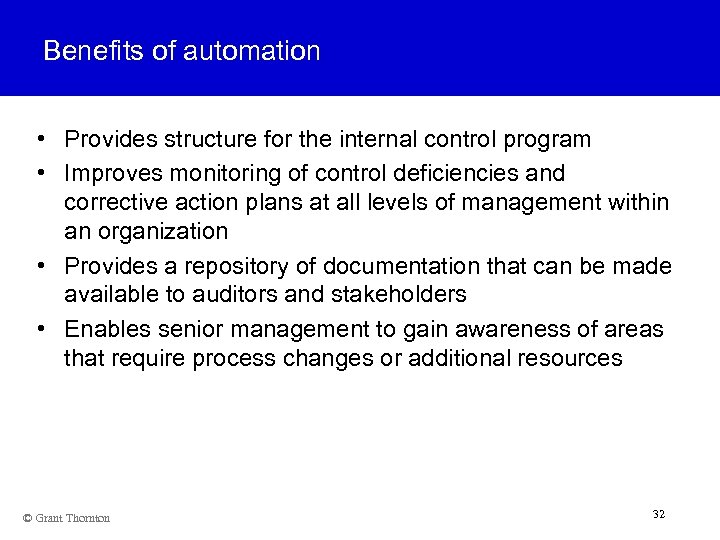 Benefits of automation

• Provides structure for the internal control program
• Improves monitoring of control deficiencies and corrective action plans at all levels of management within an organization
• Provides a repository of documentation that can be made available to auditors and stakeholders
• Enables senior management to gain awareness of areas that require process changes or additional resources

© Grant Thornton

32